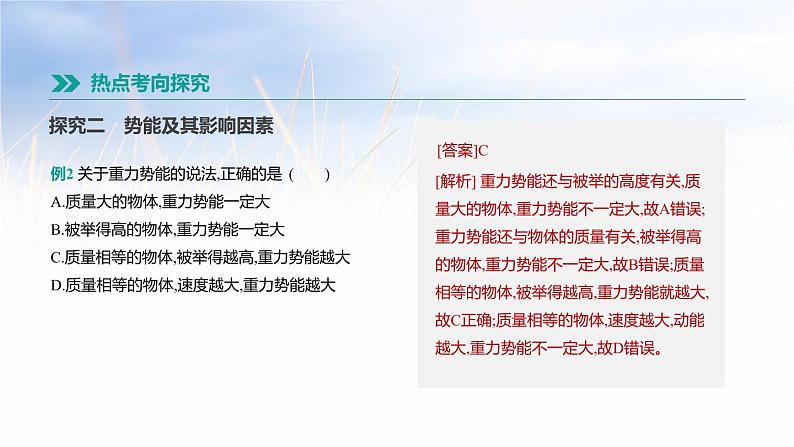 热点考向探究

探究二　势能及其影响因素

例2 关于重力势能的说法,正确的是（　　）
A.质量大的物体,重力势能一定大
B.被举得高的物体,重力势能一定大
C.质量相等的物体,被举得越高,重力势能越大
D.质量相等的物体,速度越大,重力势能越大

[答案]C
[解析] 重力势能还与被举的高度有关,质量大的物体,重力势能不一定大,故A错误;重力势能还与物体的质量有关,被举得高的物体,重力势能不一定大,故B错误;质量相等的物体,被举得越高,重力势能就越大,故C正确;质量相等的物体,速度越大,动能越大,重力势能不一定大,故D错误。